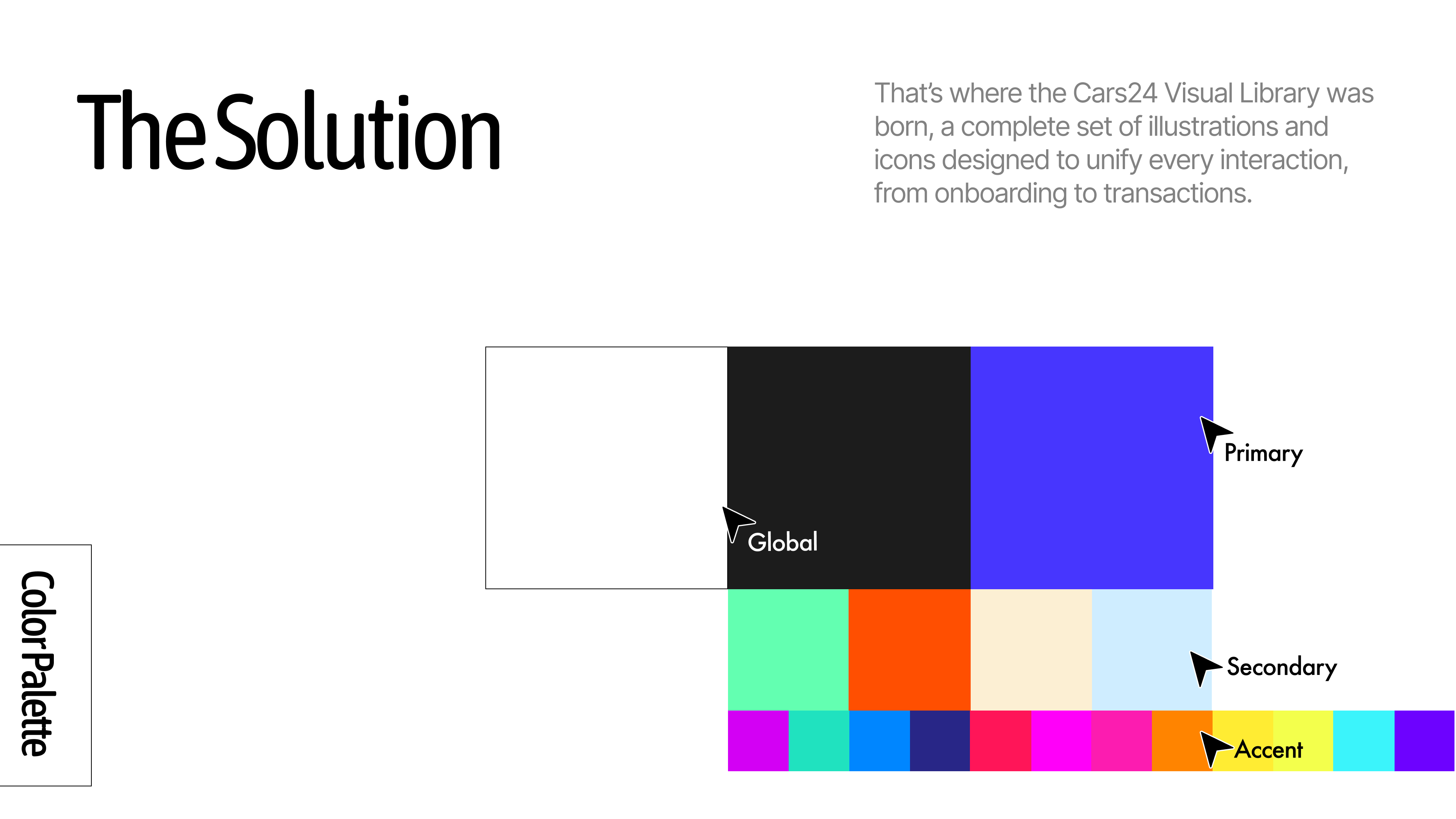 The Solution

That's where the Cars24 Visual Library was born, a complete set of illustrations and icons designed to unify every interaction, from onboarding to transactions.

Primary

Global

Secondary

Accent

Color Palette